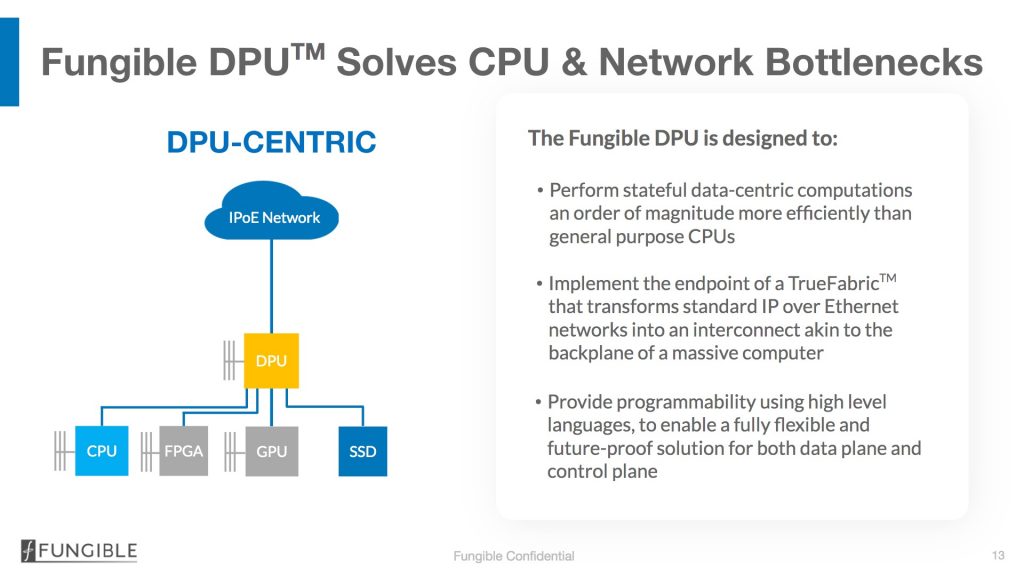 Fungible DPU$^{TM}$ Solves CPU & Network Bottlenecks

DPU-CENTRIC

IPoE Network

DPU

CPU

FPGA

GPU

SSD

The Fungible DPU is designed to:

• Perform stateful data-centric computations an order of magnitude more efficiently than general purpose CPUs

• Implement the endpoint of a TrueFabric$^{TM}$ that transforms standard IP over Ethernet networks into an interconnect akin to the backplane of a massive computer

• Provide programmability using high level languages, to enable a fully flexible and future-proof solution for both data plane and control plane

FUNGIBLE

Fungible Confidential

13